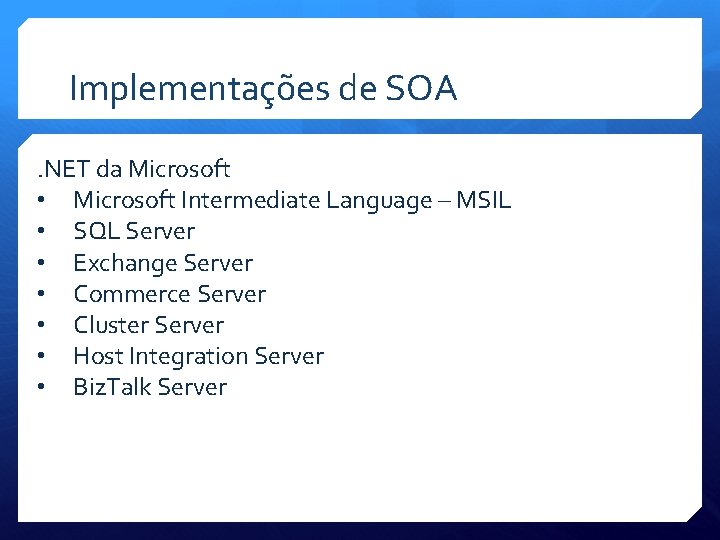 Implementações de SOA

.NET da Microsoft
• Microsoft Intermediate Language – MSIL
• SQL Server
• Exchange Server
• Commerce Server
• Cluster Server
• Host Integration Server
• BizTalk Server